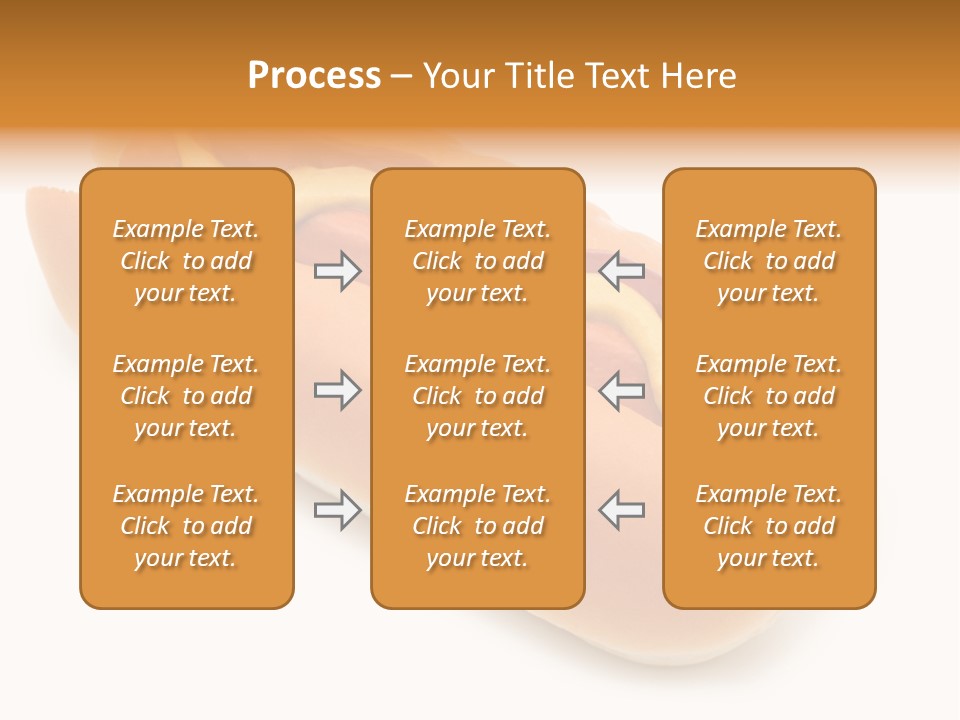 Process – Your Title Text Here

Example Text. Click to add your text.

Example Text. Click to add your text.

Example Text. Click to add your text.

Example Text. Click to add your text.

Example Text. Click to add your text.

Example Text. Click to add your text.

Example Text. Click to add your text.

Example Text. Click to add your text.

Example Text. Click to add your text.